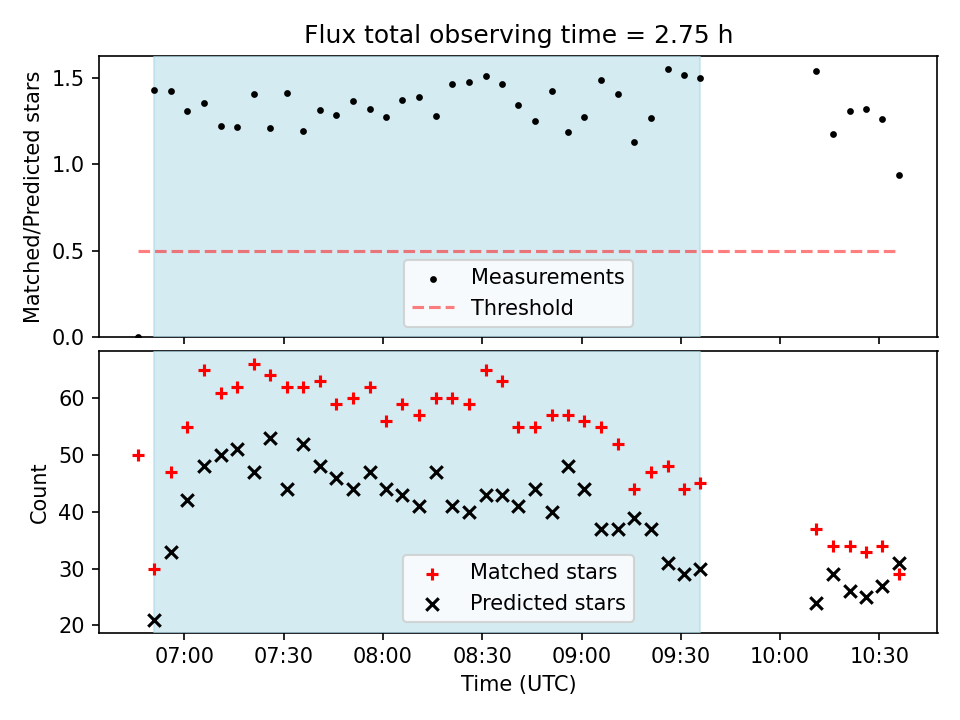 Flux total observing time = 2.75 h

Matched/Predicted stars

1.5
1.0
0.5
0.0

Measurements
Threshold

Count

60
50
40
30
20

Matched stars
Predicted stars

07:00
07:30
08:00
08:30
09:00
09:30
10:00
10:30

Time (UTC)